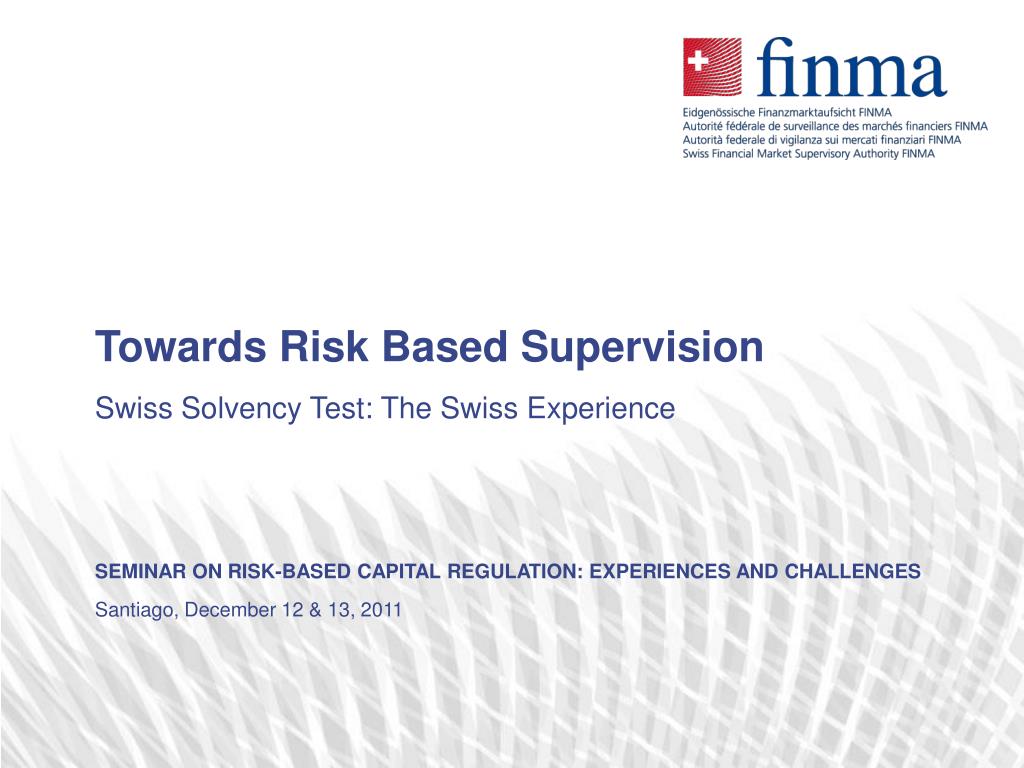 finma

Eidgenössische Finanzmarktaufsicht FINMA
Autorité fédérale de surveillance des marchés financiers FINMA
Autorità federale di vigilanza sui mercati finanziari FINMA
Swiss Financial Market Supervisory Authority FINMA

Towards Risk Based Supervision

Swiss Solvency Test: The Swiss Experience

SEMINAR ON RISK-BASED CAPITAL REGULATION: EXPERIENCES AND CHALLENGES

Santiago, December 12 & 13, 2011